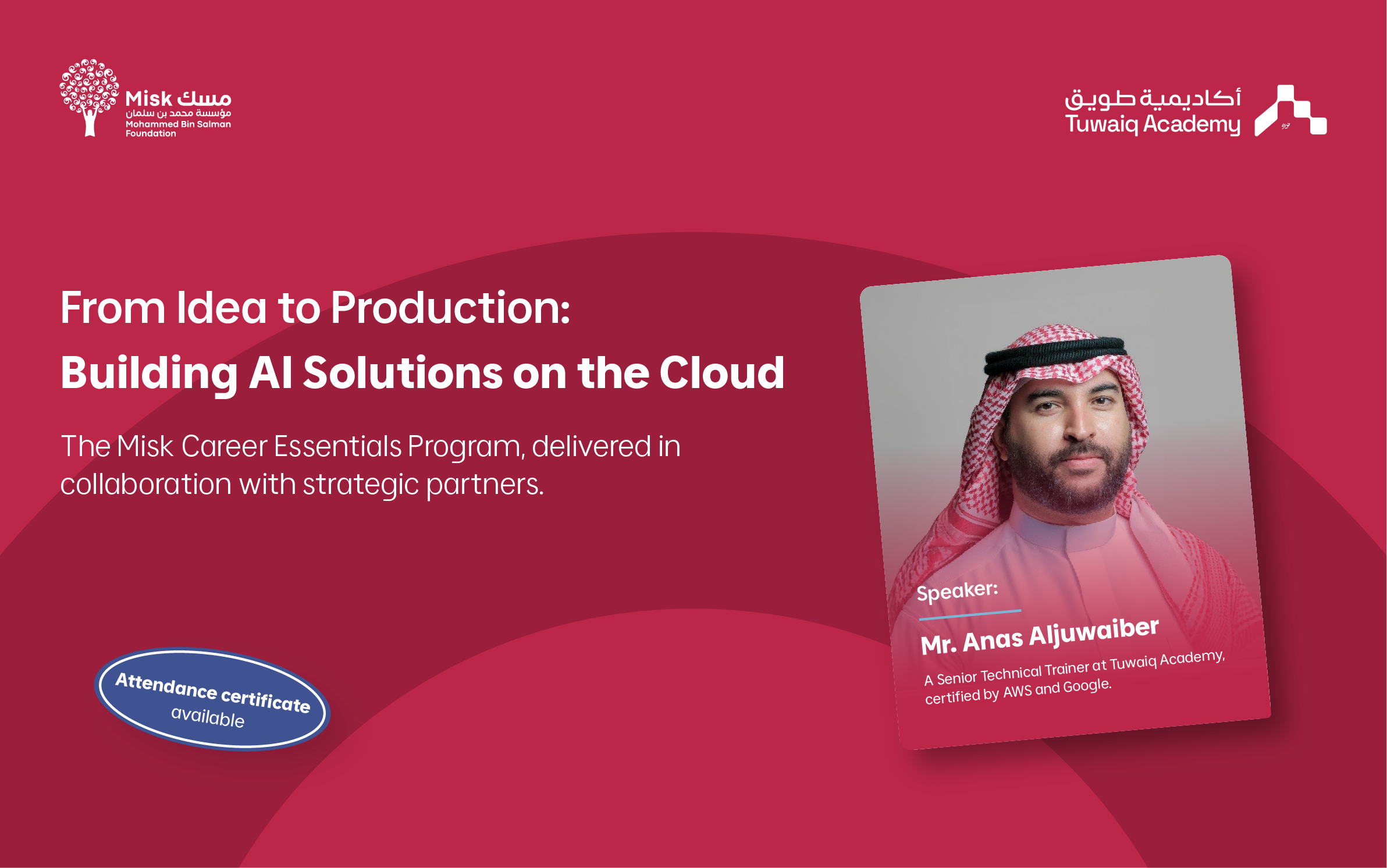 Misk مسك
مؤسسة محمد بن سلمان
Mohammed Bin Salman Foundation

أكاديمية طويق
Tuwaiq Academy

From Idea to Production:
Building AI Solutions on the Cloud

The Misk Career Essentials Program, delivered in collaboration with strategic partners.

Attendance certificate available

Speaker:
Mr. Anas Aljuwaiber
A Senior Technical Trainer at Tuwaiq Academy, certified by AWS and Google.